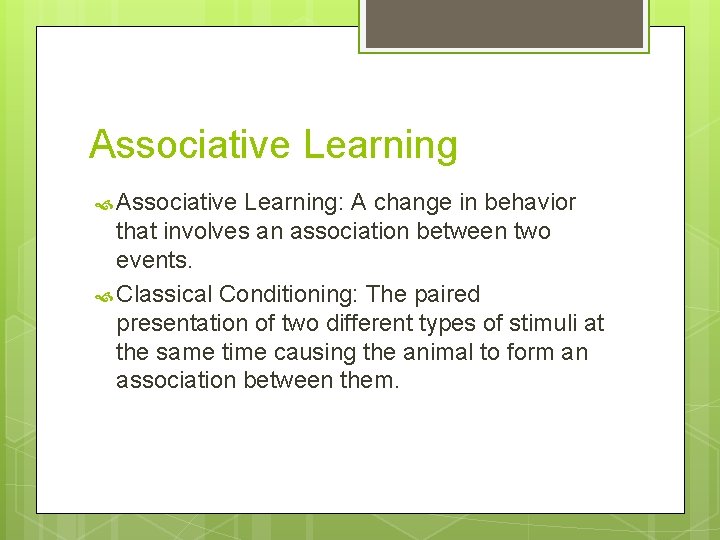 Associative Learning

Associative Learning: A change in behavior that involves an association between two events.

Classical Conditioning: The paired presentation of two different types of stimuli at the same time causing the animal to form an association between them.